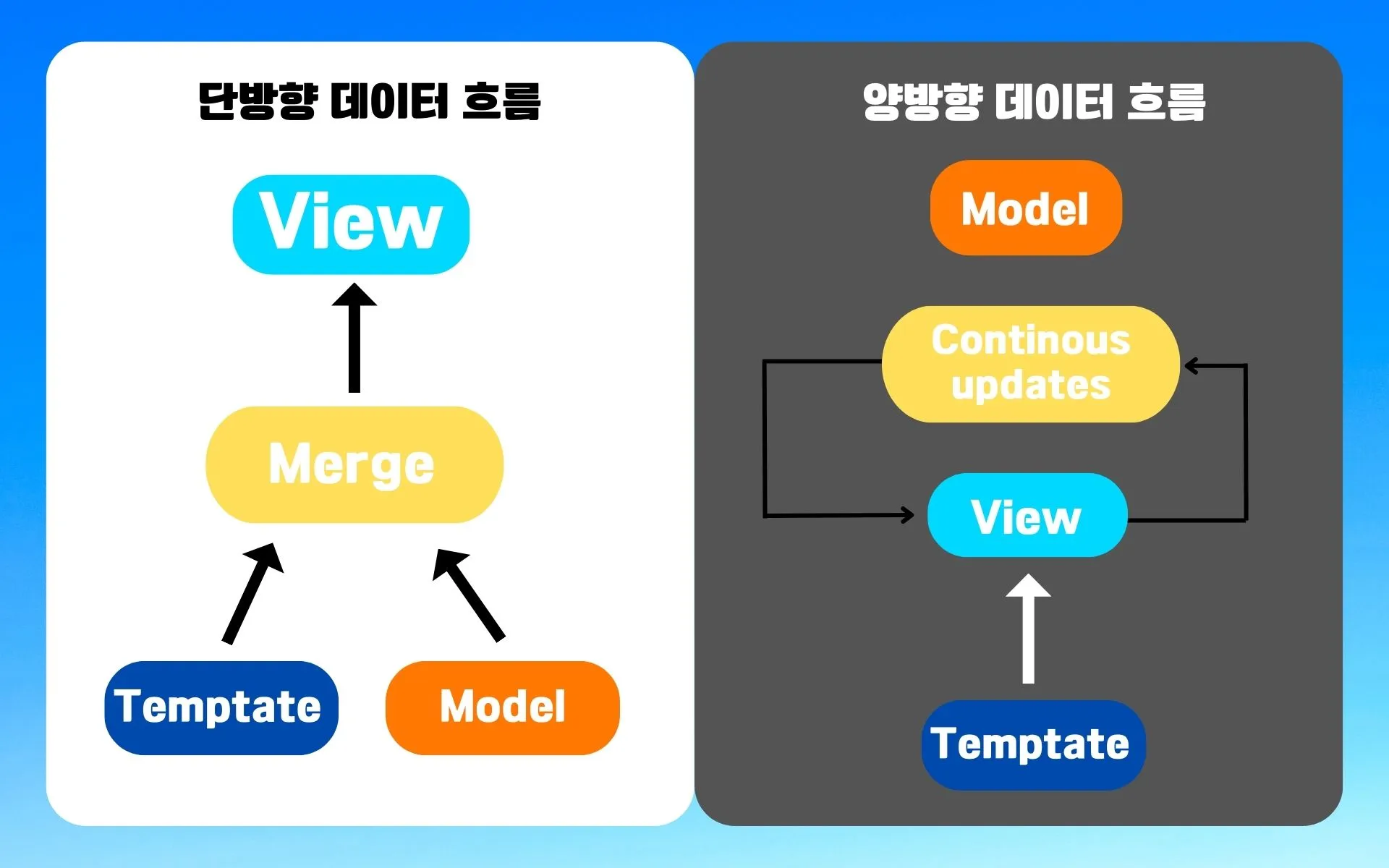 단방향 데이터 흐름

View

Merge

Temptate

Model

양방향 데이터 흐름

Model

Continous updates

View

Temptate